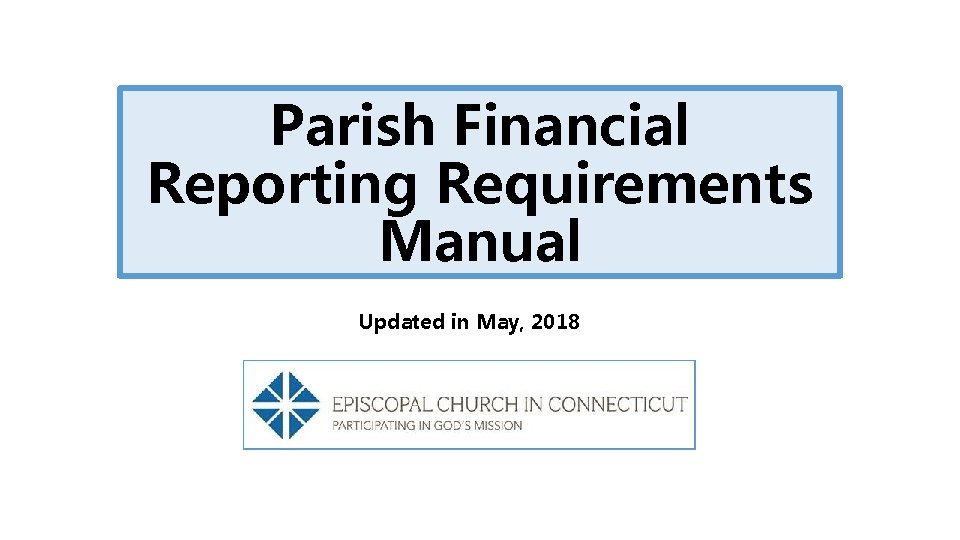 Parish Financial Reporting Requirements Manual

Updated in May, 2018

EPISCOPAL CHURCH IN CONNECTICUT
PARTICIPATING IN GOD'S MISSION